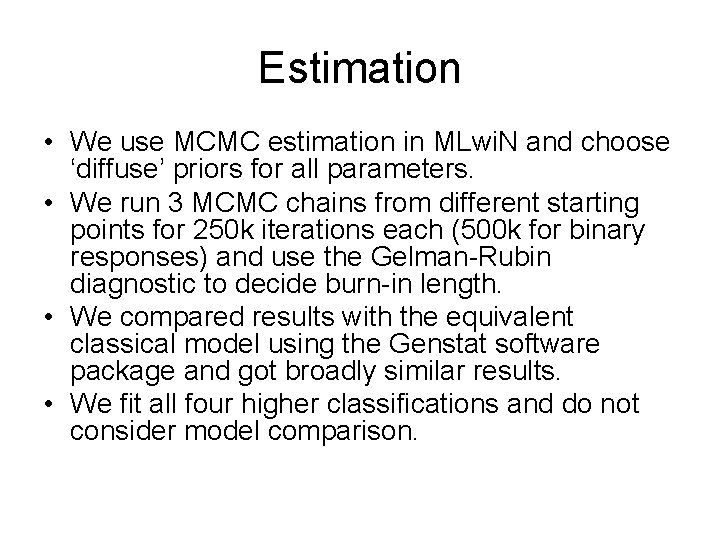 Estimation

• We use MCMC estimation in MLwiN and choose ‘diffuse’ priors for all parameters.
• We run 3 MCMC chains from different starting points for 250k iterations each (500k for binary responses) and use the Gelman-Rubin diagnostic to decide burn-in length.
• We compared results with the equivalent classical model using the Genstat software package and got broadly similar results.
• We fit all four higher classifications and do not consider model comparison.